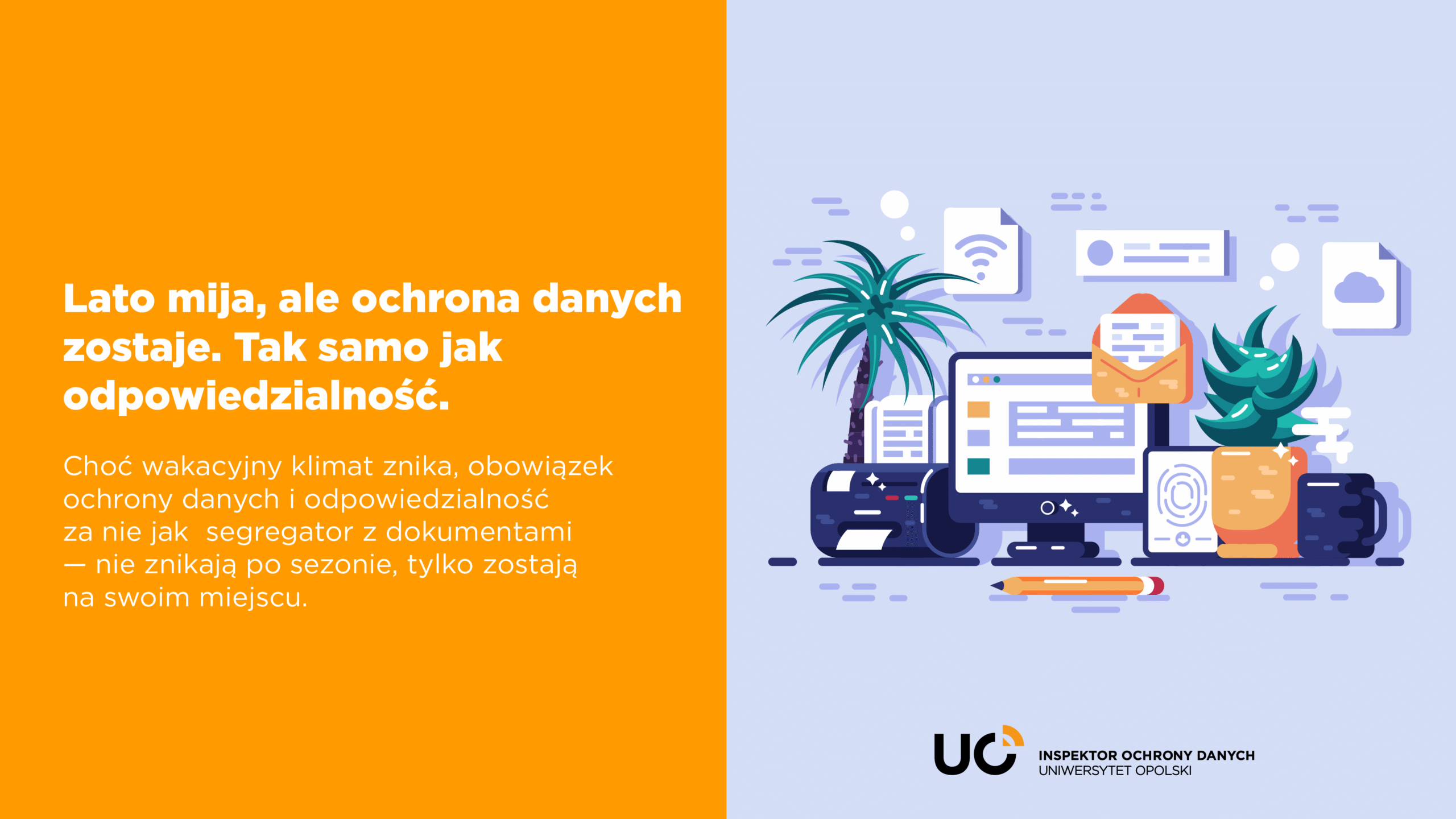 Lato mija, ale ochrona danych zostaje. Tak samo jak odpowiedzialność.

Choć wakacyjny klimat znika, obowiązek ochrony danych i odpowiedzialność za nie jak  segregator z dokumentami — nie znikają po sezonie, tylko zostają na swoim miejscu.

UO

INSPEKTOR OCHRONY DANYCH
UNIWERSYTET OPOLSKI